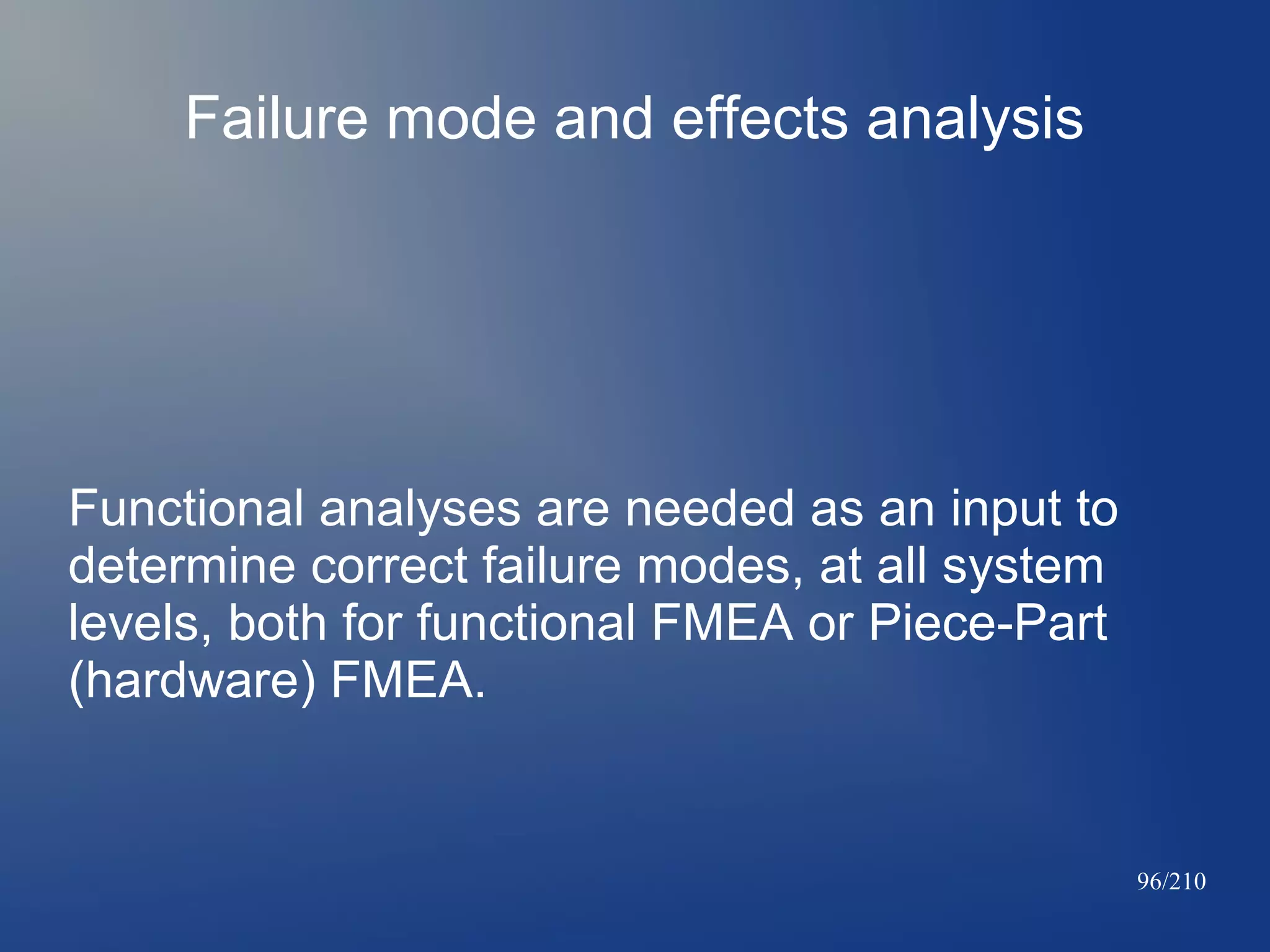 Failure mode and effects analysis

Functional analyses are needed as an input to determine correct failure modes, at all system levels, both for functional FMEA or Piece-Part (hardware) FMEA.

96/210